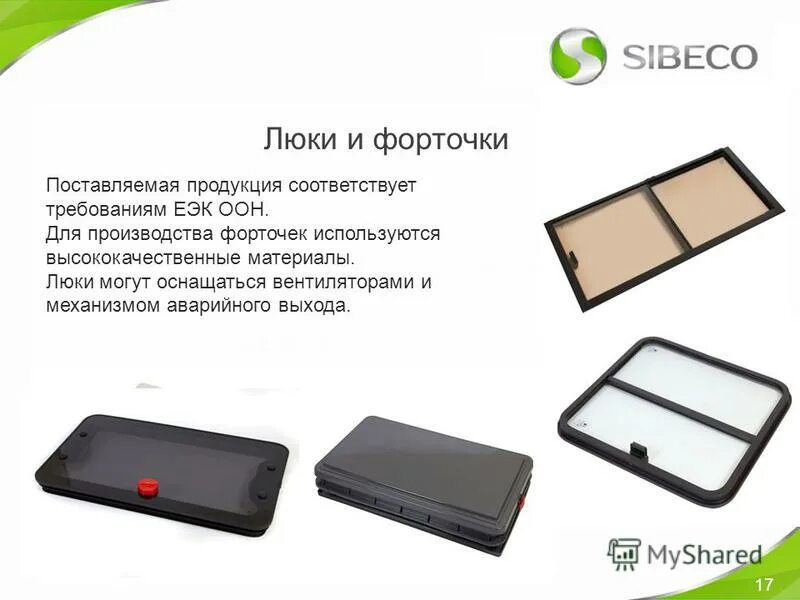 SIBECO

Люки и форточки

Поставляемая продукция соответствует требованиям ЕЭК ООН.
Для производства форточек используются высококачественные материалы.
Люки могут оснащаться вентиляторами и механизмом аварийного выхода.

MyShared

17